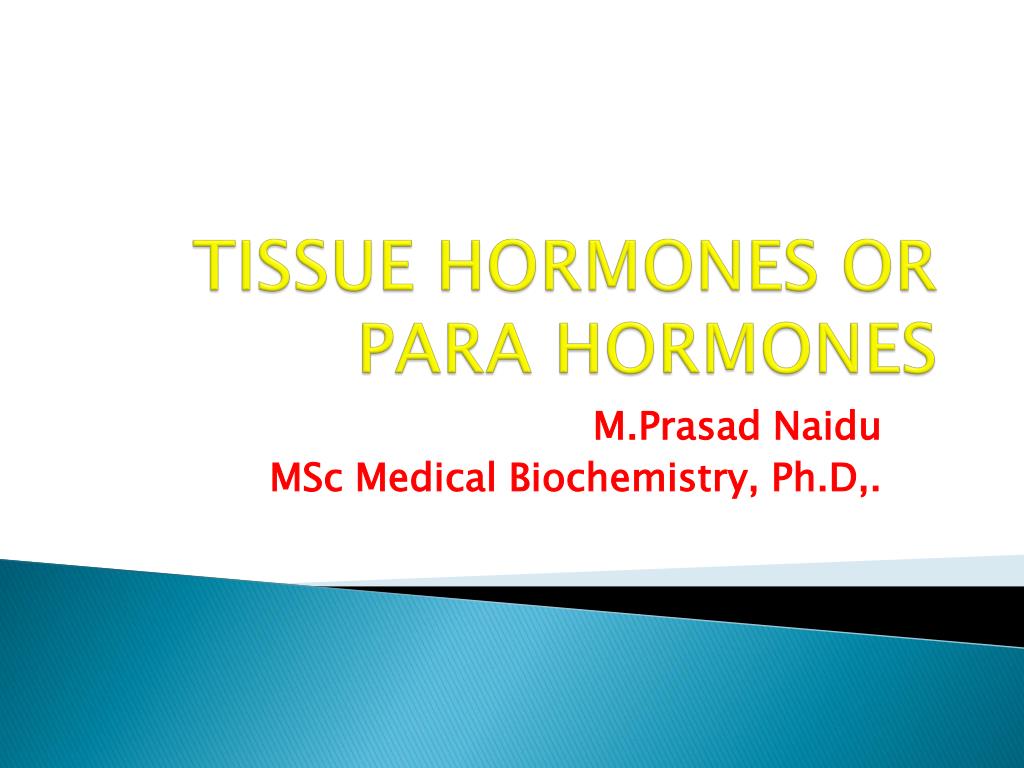 TISSUE HORMONES OR PARA HORMONES

M.Prasad Naidu
MSc Medical Biochemistry, Ph.D,.